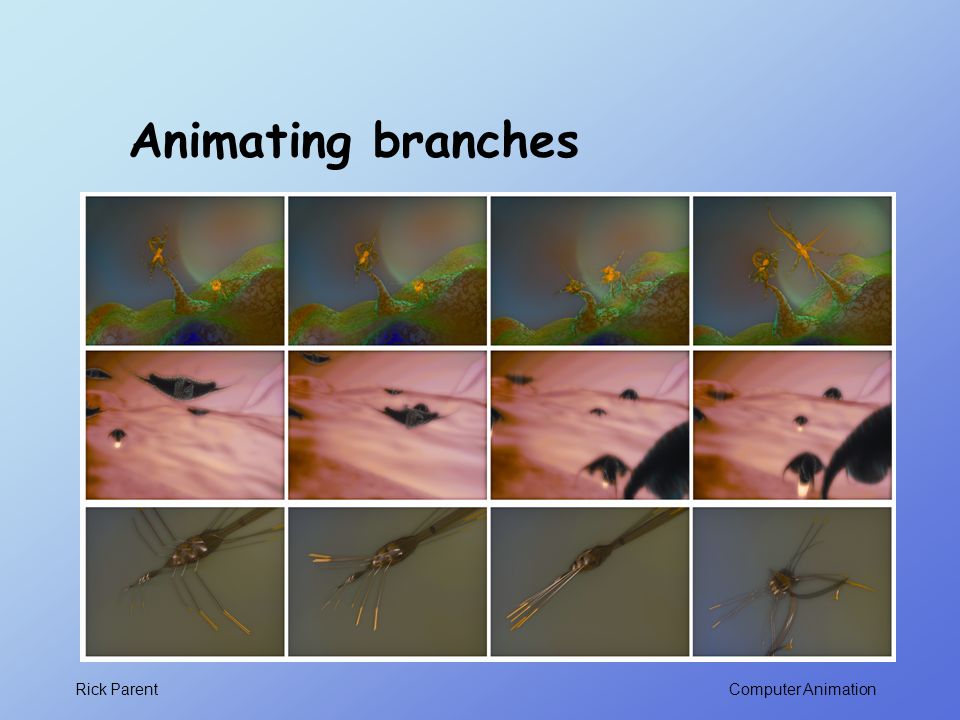 Animating branches

Rick Parent

Computer Animation